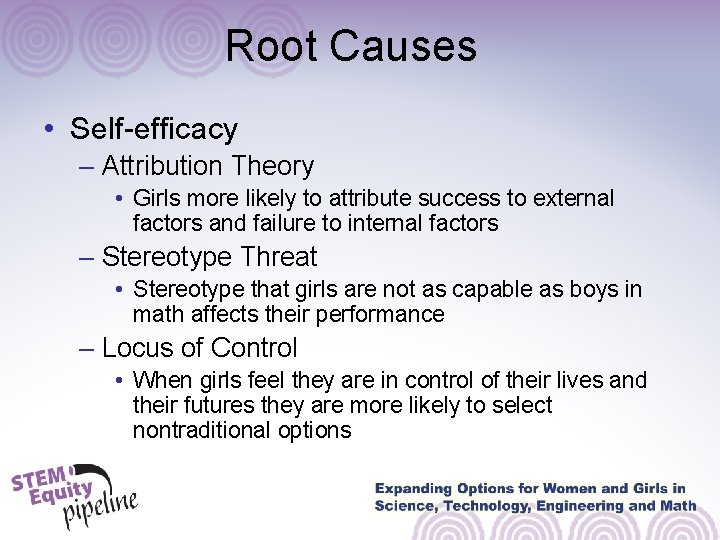 Root Causes

• Self-efficacy
– Attribution Theory
• Girls more likely to attribute success to external factors and failure to internal factors
– Stereotype Threat
• Stereotype that girls are not as capable as boys in math affects their performance
– Locus of Control
• When girls feel they are in control of their lives and their futures they are more likely to select nontraditional options

STEM Equity pipeline

Expanding Options for Women and Girls in Science, Technology, Engineering and Math